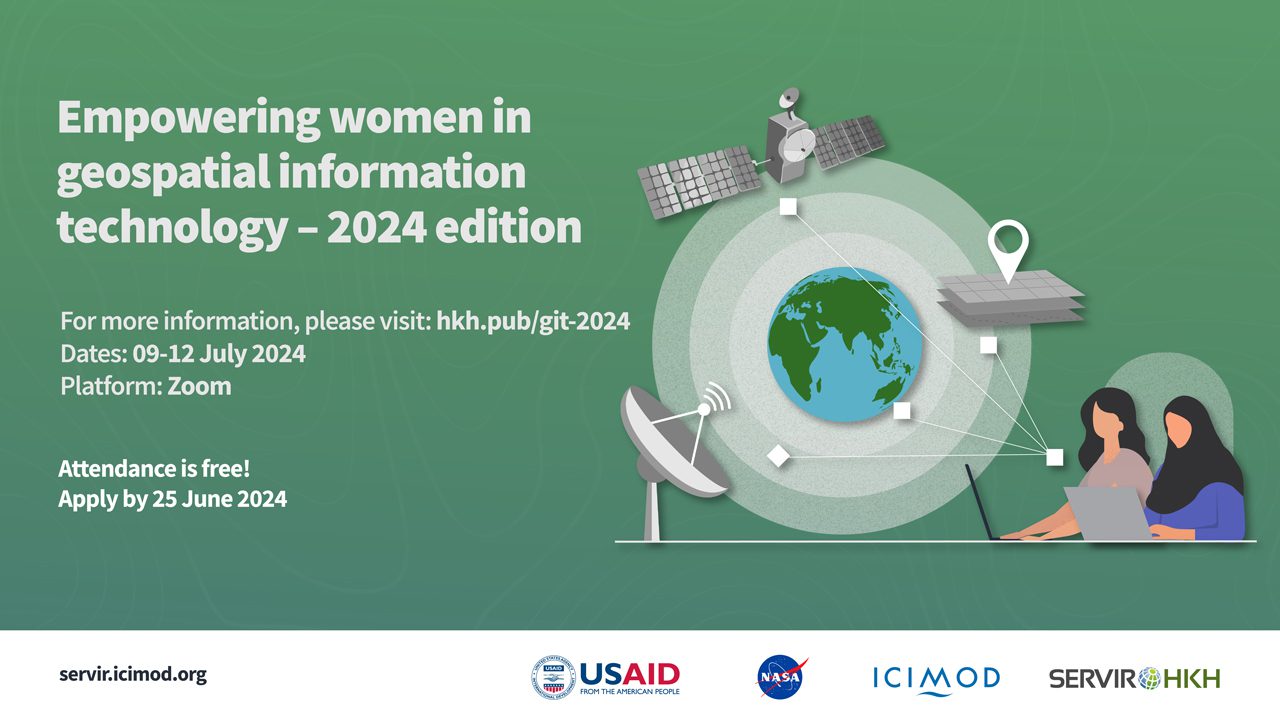 Empowering women in geospatial information technology – 2024 edition

For more information, please visit: hkh.pub/git-2024
Dates: 09-12 July 2024
Platform: Zoom

Attendance is free!
Apply by 25 June 2024

servir.icimod.org

USAID
FROM THE AMERICAN PEOPLE

NASA

ICIMOD

SERVIR HKH